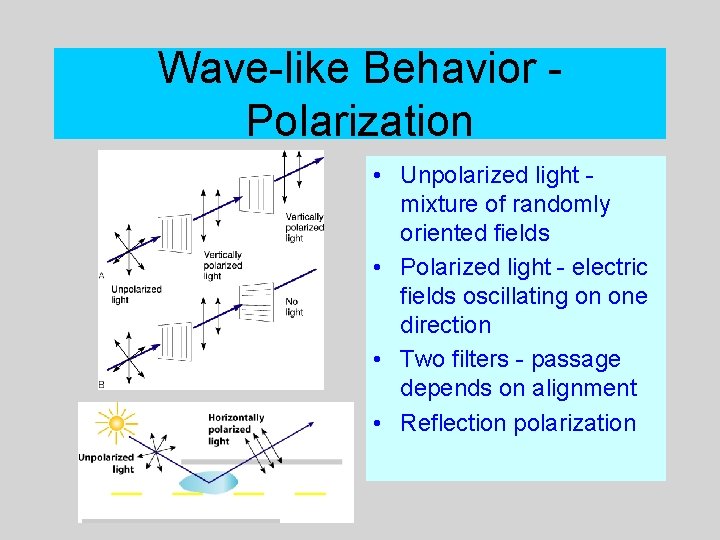 Wave-like Behavior - Polarization

Vertically polarized light

Vertically polarized light

A

Unpolarized light

No light

B

Horizontally polarized light

Unpolarized light

• Unpolarized light - mixture of randomly oriented fields
• Polarized light - electric fields oscillating on one direction
• Two filters - passage depends on alignment
• Reflection polarization